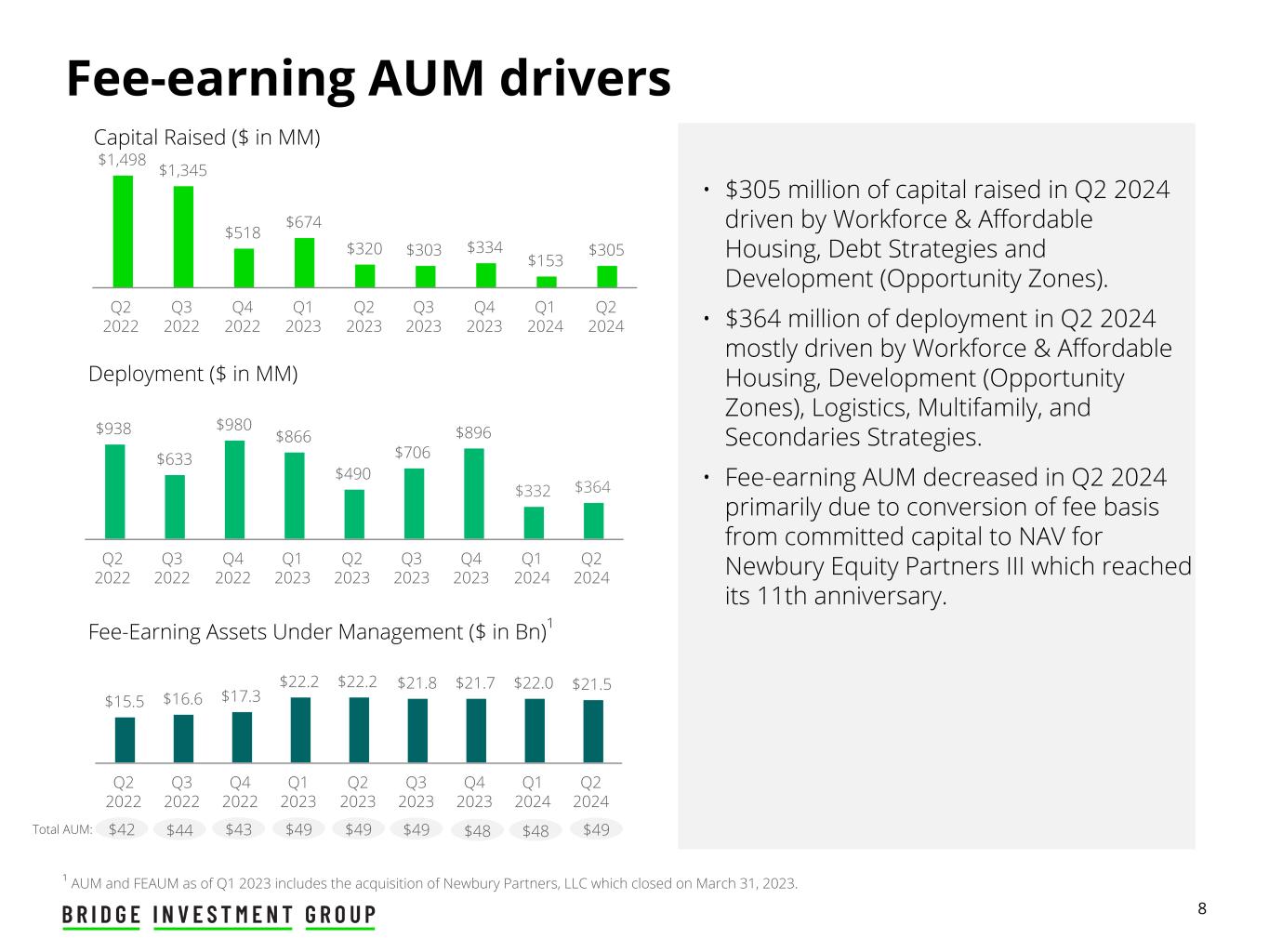 Fee-earning AUM drivers

Capital Raised ($ in MM)

$1,498 $1,345 $518 $674 $320 $303 $334 $153 $305

Q2 2022 Q3 2022 Q4 2022 Q1 2023 Q2 2023 Q3 2023 Q4 2023 Q1 2024 Q2 2024

Deployment ($ in MM)

$938 $633 $980 $866 $490 $706 $896 $332 $364

Q2 2022 Q3 2022 Q4 2022 Q1 2023 Q2 2023 Q3 2023 Q4 2023 Q1 2024 Q2 2024

Fee-Earning Assets Under Management ($ in Bn)$^1$

$15.5 $16.6 $17.3 $22.2 $22.2 $21.8 $21.7 $22.0 $21.5

Q2 2022 Q3 2022 Q4 2022 Q1 2023 Q2 2023 Q3 2023 Q4 2023 Q1 2024 Q2 2024

Total AUM: $42 $44 $43 $49 $49 $49 $48 $48 $49

• $305 million of capital raised in Q2 2024 driven by Workforce & Affordable Housing, Debt Strategies and Development (Opportunity Zones).

• $364 million of deployment in Q2 2024 mostly driven by Workforce & Affordable Housing, Development (Opportunity Zones), Logistics, Multifamily, and Secondaries Strategies.

• Fee-earning AUM decreased in Q2 2024 primarily due to conversion of fee basis from committed capital to NAV for Newbury Equity Partners III which reached its 11th anniversary.

$^1$ AUM and FEAUM as of Q1 2023 includes the acquisition of Newbury Partners, LLC which closed on March 31, 2023.

BRIDGE INVESTMENT GROUP

8